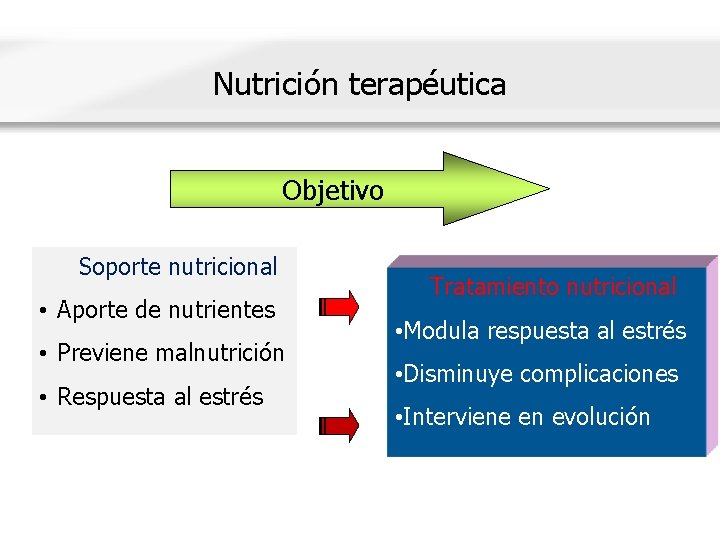 Nutrición terapéutica

Objetivo

Soporte nutricional

• Aporte de nutrientes
• Previene malnutrición
• Respuesta al estrés

Tratamiento nutricional

•Modula respuesta al estrés
•Disminuye complicaciones
•Interviene en evolución